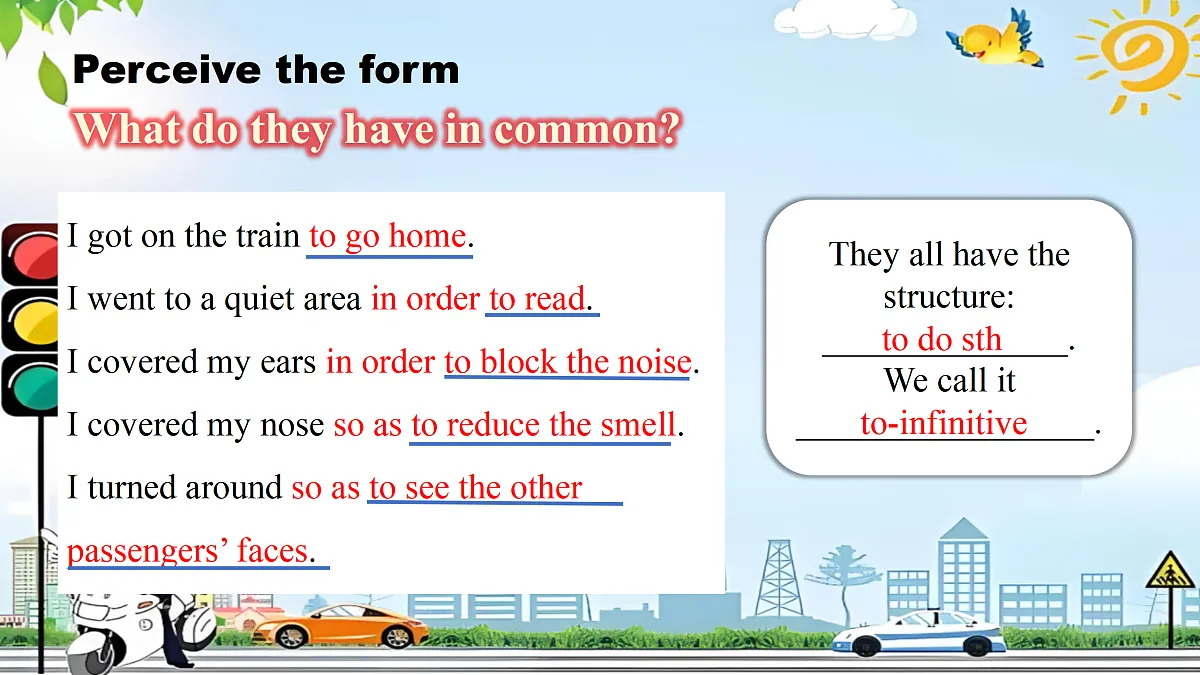 Perceive the form

What do they have in common?

I got on the train to go home.

I went to a quiet area in order to read.

I covered my ears in order to block the noise.

I covered my nose so as to reduce the smell.

I turned around so as to see the other passengers' faces.

They all have the structure: to do sth.
We call it to-infinitive.